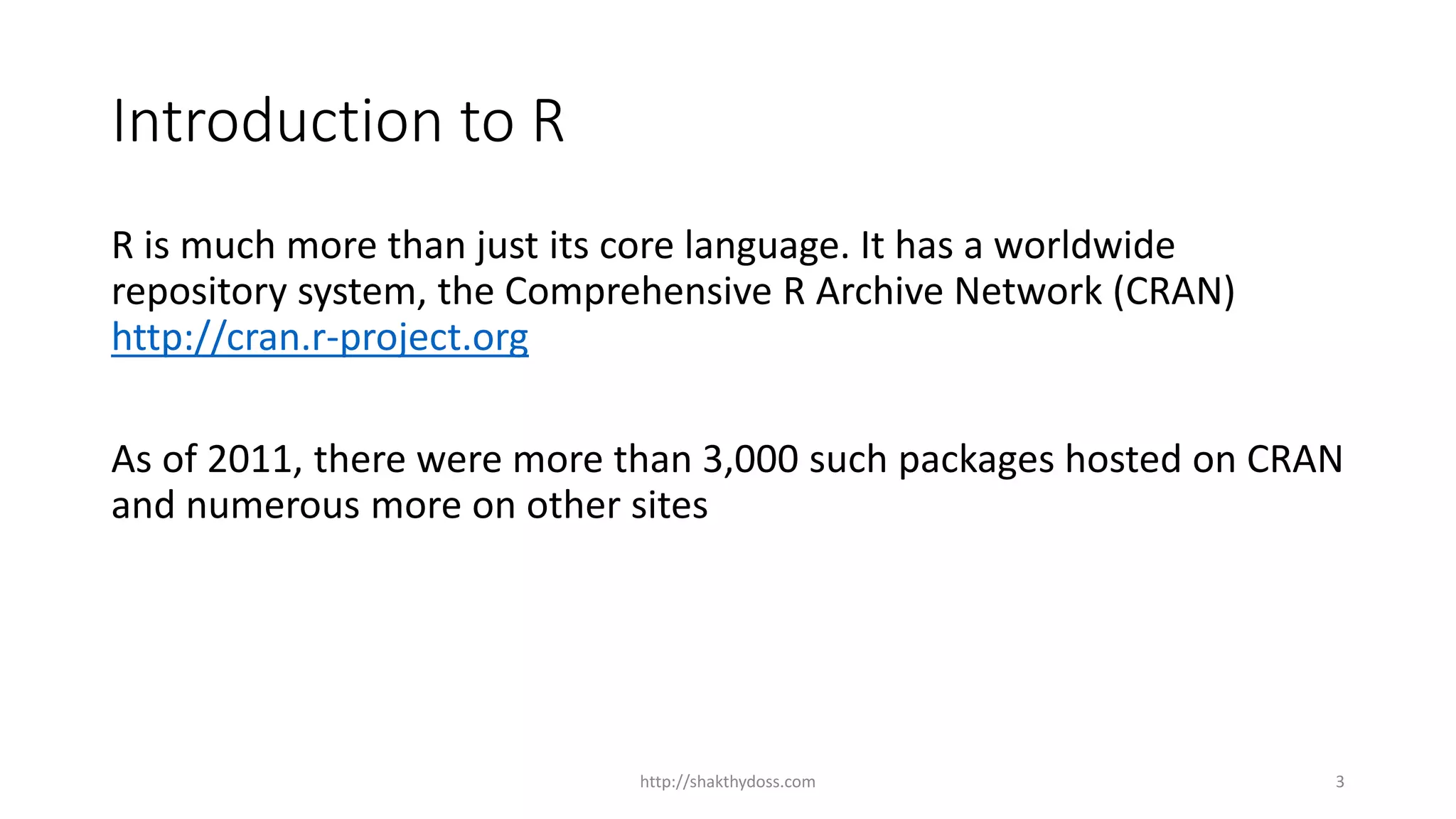 Introduction to R

R is much more than just its core language. It has a worldwide repository system, the Comprehensive R Archive Network (CRAN) http://cran.r-project.org

As of 2011, there were more than 3,000 such packages hosted on CRAN and numerous more on other sites

http://shakthydoss.com

3